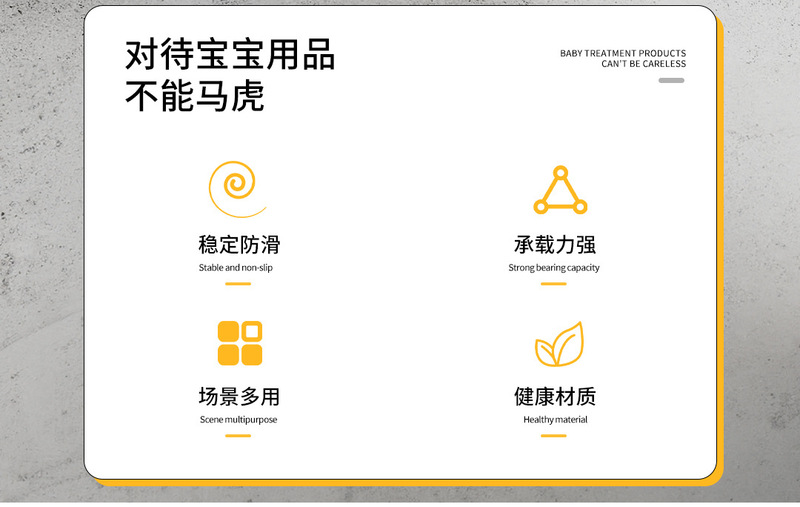 对待宝宝用品
不能马虎

BABY TREATMENT PRODUCTS
CAN'T BE CARELESS

稳定防滑
Stable and non-slip

承载力强
Strong bearing capacity

场景多用
Scene multipurpose

健康材质
Healthy material